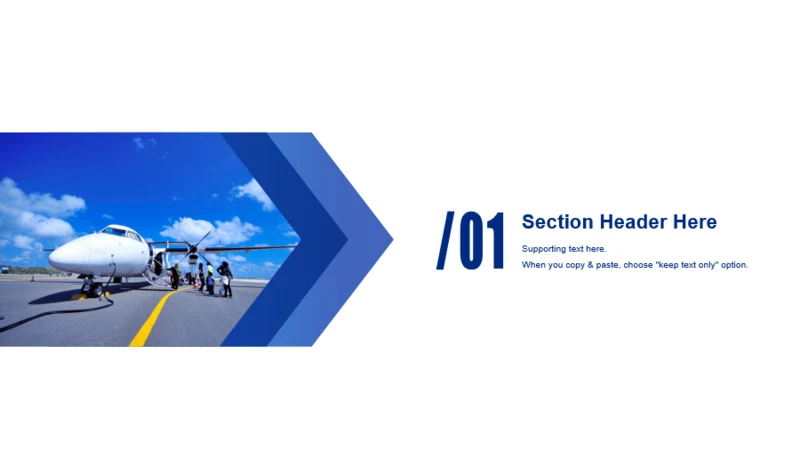 /01

Section Header Here

Supporting text here.
When you copy & paste, choose "keep text only" option.